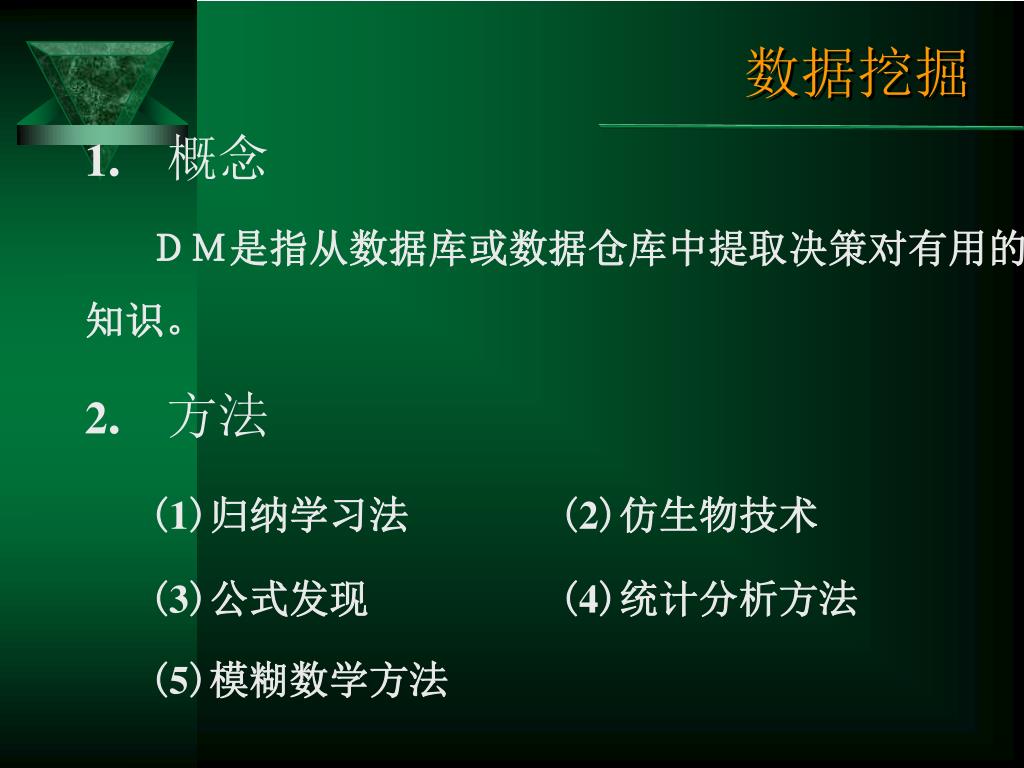 数据挖掘

1. 概念

ＤＭ是指从数据库或数据仓库中提取决策对有用的知识。

2. 方法

⑴ 归纳学习法

⑵ 仿生物技术

⑶ 公式发现

⑷ 统计分析方法

⑸ 模糊数学方法